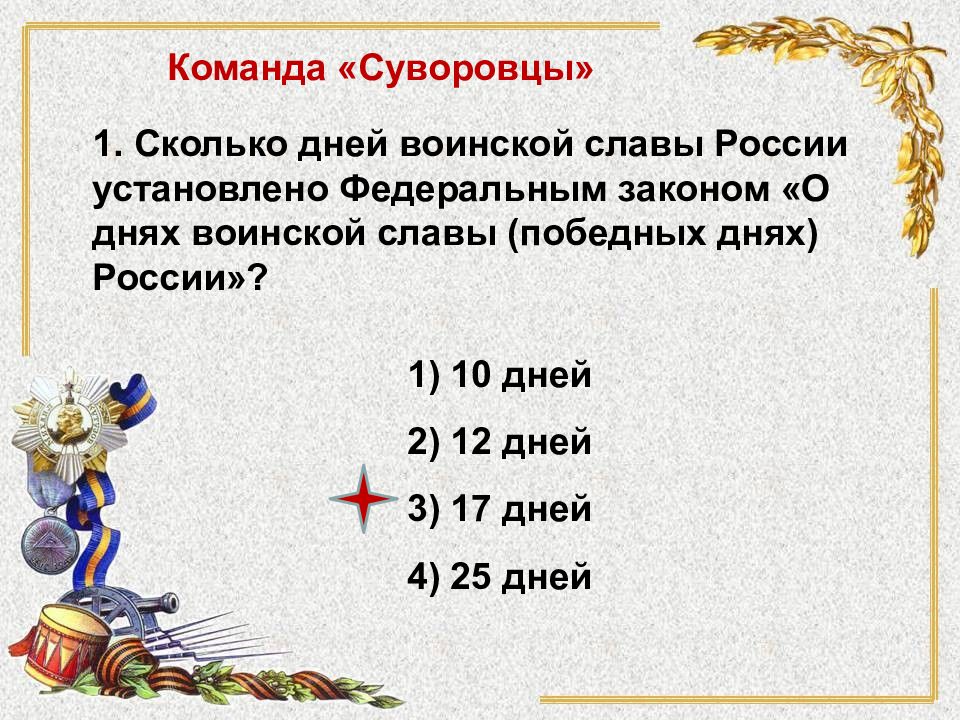 Команда «Суворовцы»

1. Сколько дней воинской славы России установлено Федеральным законом «О днях воинской славы (победных днях) России»?

1) 10 дней

2) 12 дней

3) 17 дней

4) 25 дней